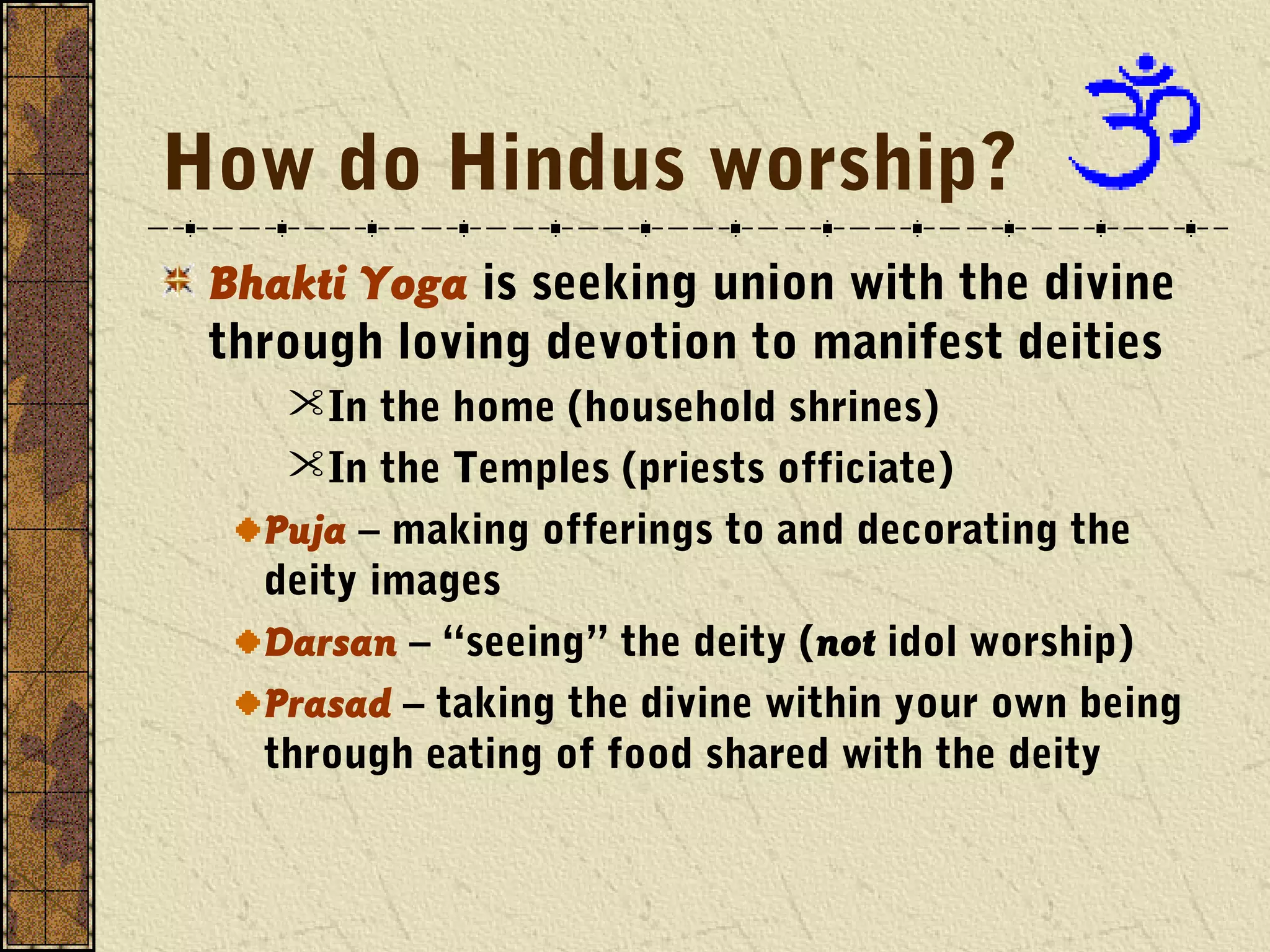 How do Hindus worship?

Bhakti Yoga is seeking union with the divine through loving devotion to manifest deities

In the home (household shrines)

In the Temples (priests officiate)

Puja – making offerings to and decorating the deity images

Darsan – “seeing” the deity (not idol worship)

Prasad – taking the divine within your own being through eating of food shared with the deity